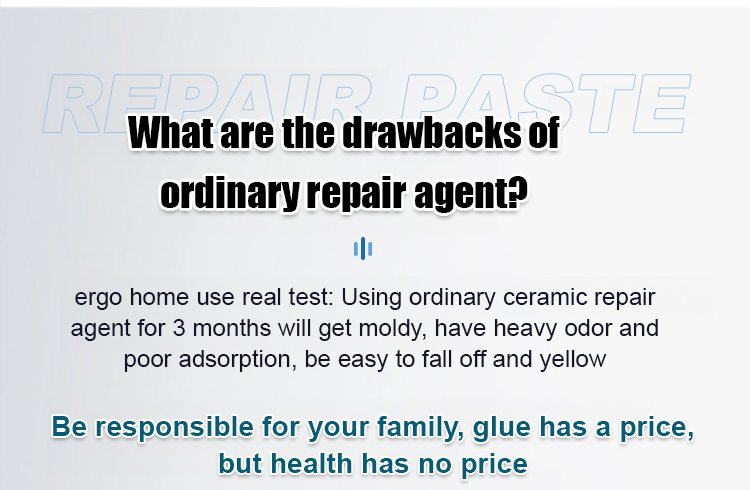 REPAIR PASTE

What are the drawbacks of ordinary repair agent?

ergo home use real test: Using ordinary ceramic repair agent for 3 months will get moldy, have heavy odor and poor adsorption, be easy to fall off and yellow

Be responsible for your family, glue has a price, but health has no price